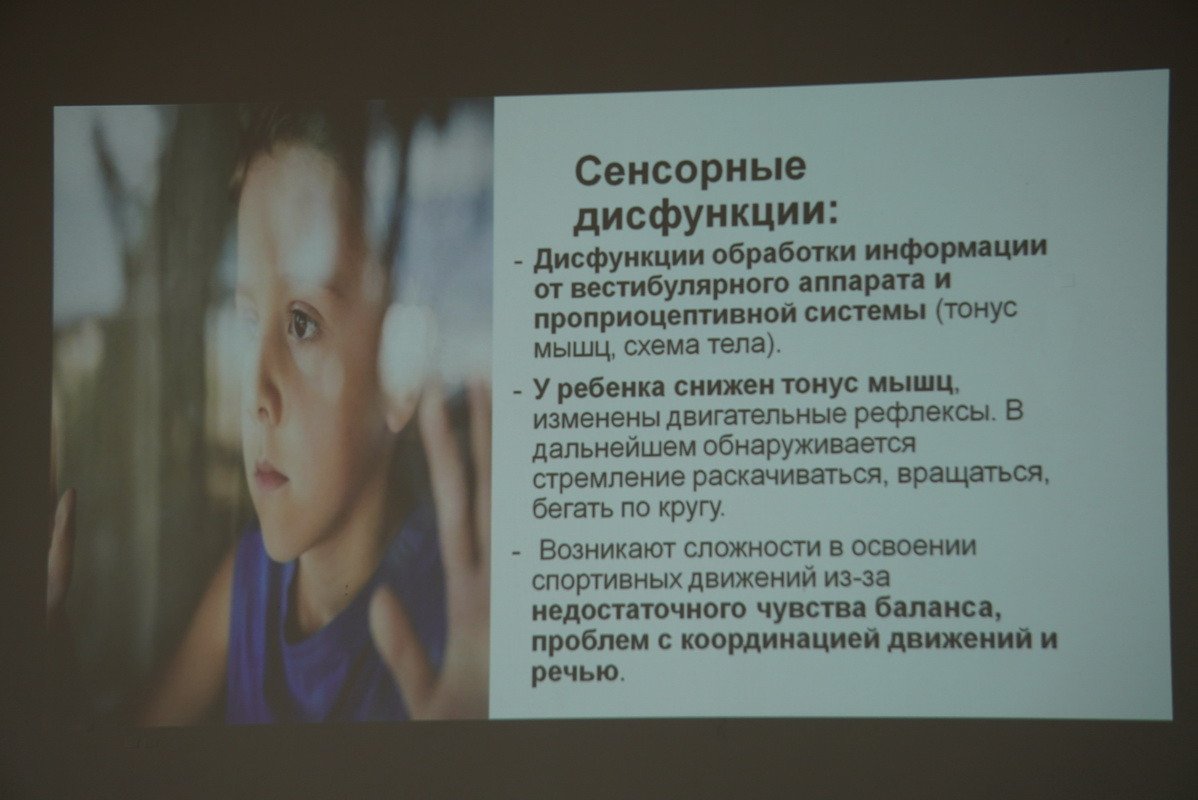 Сенсорные дисфункции:

- Дисфункции обработки информации от вестибулярного аппарата и проприоцептивной системы (тонус мышц, схема тела).

- У ребенка снижен тонус мышц, изменены двигательные рефлексы. В дальнейшем обнаруживается стремление раскачиваться, вращаться, бегать по кругу.

- Возникают сложности в освоении спортивных движений из-за недостаточного чувства баланса, проблем с координацией движений и речью.